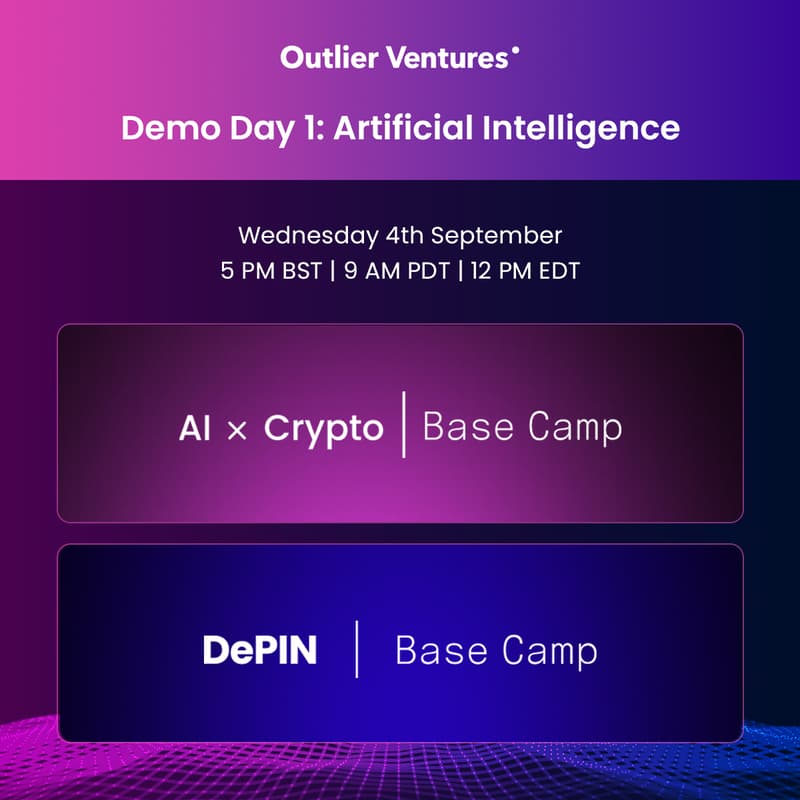 Outlier Ventures

Demo Day 1: Artificial Intelligence

Wednesday 4th September
5 PM BST | 9 AM PDT | 12 PM EDT

AI × Crypto | Base Camp

DePIN | Base Camp